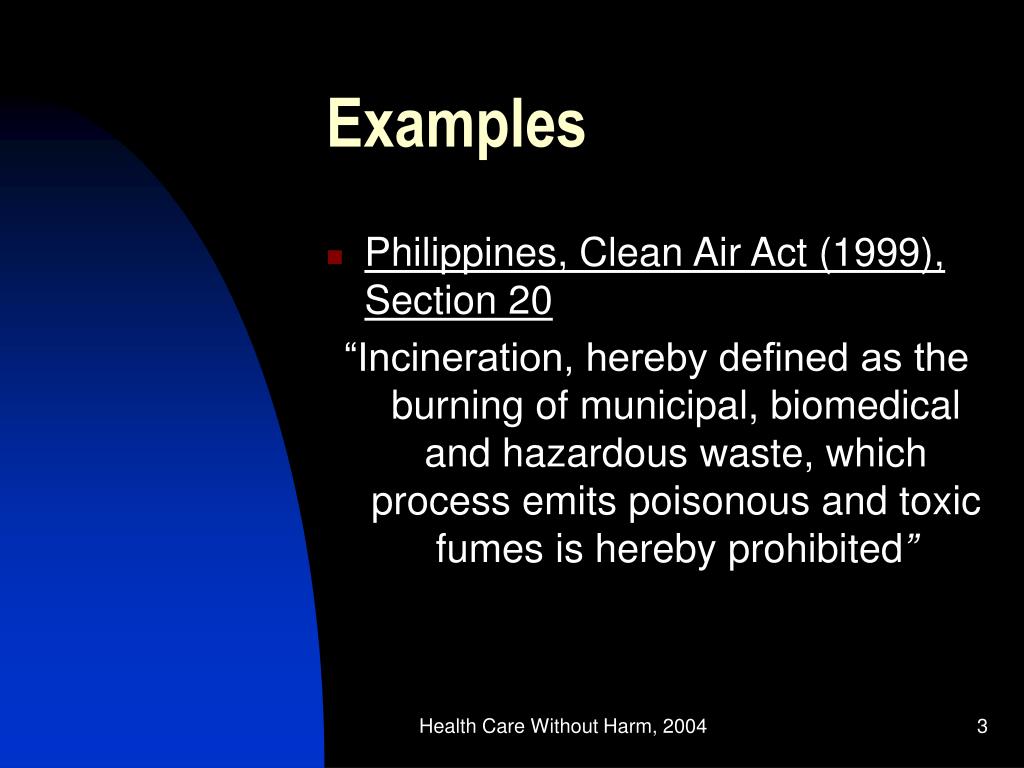 Examples

Philippines, Clean Air Act (1999), Section 20

“Incineration, hereby defined as the burning of municipal, biomedical and hazardous waste, which process emits poisonous and toxic fumes is hereby prohibited”

Health Care Without Harm, 2004

3